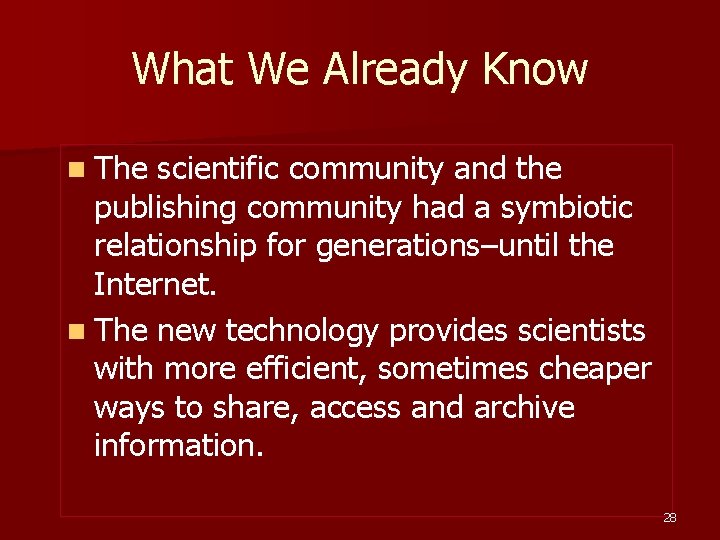 What We Already Know

- The scientific community and the publishing community had a symbiotic relationship for generations–until the Internet.
- The new technology provides scientists with more efficient, sometimes cheaper ways to share, access and archive information.

28